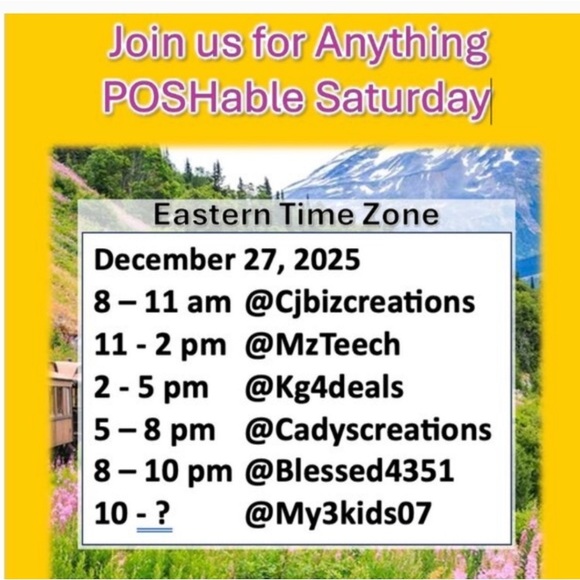 Join us for Anything POSHable Saturday

Eastern Time Zone

December 27, 2025
8 – 11 am @Cjbizcreations
11 - 2 pm @MzTeech
2 - 5 pm @Kg4deals
5 – 8 pm @Cadyscreations
8 – 10 pm @Blessed4351
10 - ? @My3kids07